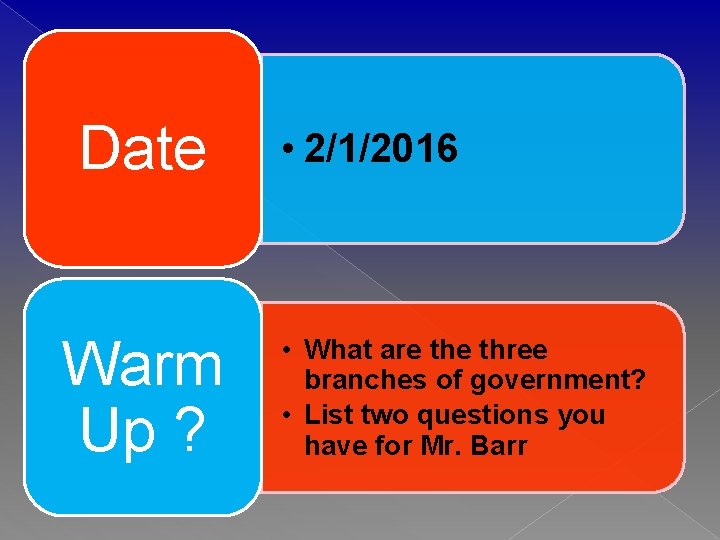 Date

• 2/1/2016

Warm Up ?

• What are the three branches of government?
• List two questions you have for Mr. Barr